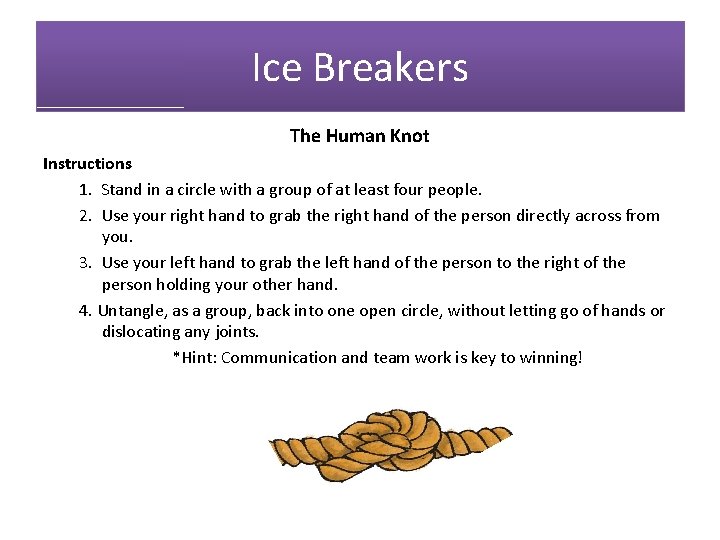 Ice Breakers

The Human Knot

Instructions

1. Stand in a circle with a group of at least four people.
2. Use your right hand to grab the right hand of the person directly across from you.
3. Use your left hand to grab the left hand of the person to the right of the person holding your other hand.
4. Untangle, as a group, back into one open circle, without letting go of hands or dislocating any joints.

*Hint: Communication and team work is key to winning!